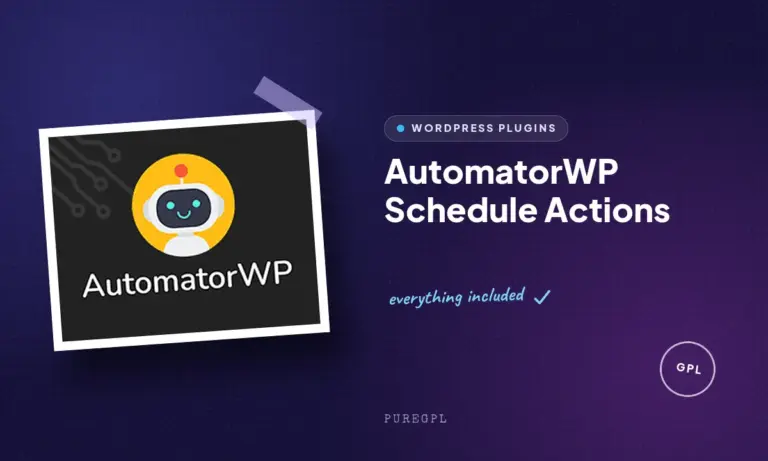 AutomatorWP

WORDPRESS PLUGINS

AutomatorWP Schedule Actions

everything included ✓

GPL

PUREGPL